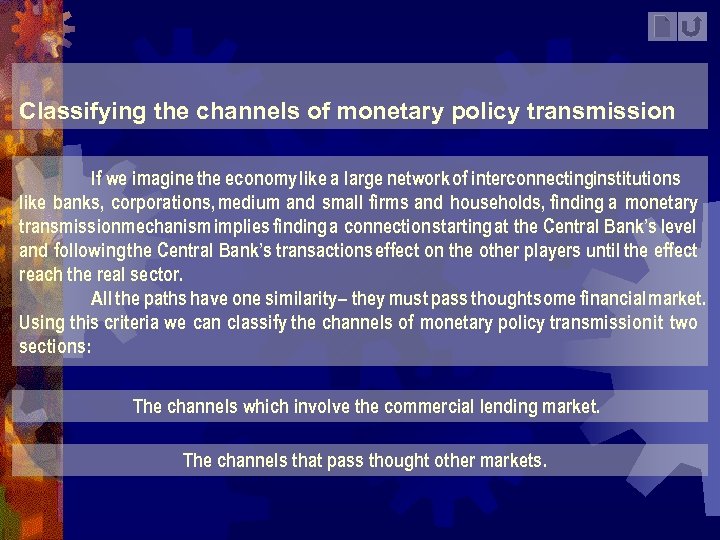 Classifying the channels of monetary policy transmission

If we imagine the economy like a large network of interconnecting institutions like banks, corporations, medium and small firms and households, finding a monetary transmission mechanism implies finding a connection starting at the Central Bank's level and following the Central Bank's transactions effect on the other players until the effect reach the real sector.

All the paths have one similarity – they must pass thought some financial market. Using this criteria we can classify the channels of monetary policy transmission it two sections:

The channels which involve the commercial lending market.

The channels that pass thought other markets.